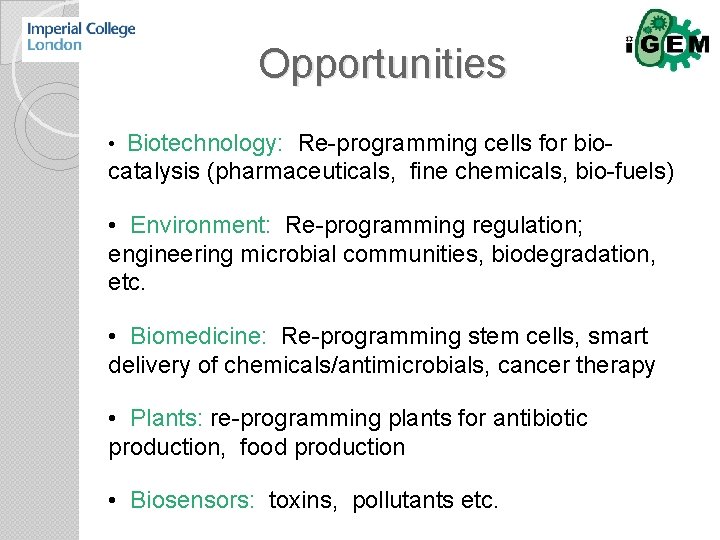 Imperial College London

iGEM

Opportunities

• Biotechnology: Re-programming cells for bio-catalysis (pharmaceuticals, fine chemicals, bio-fuels)

• Environment: Re-programming regulation; engineering microbial communities, biodegradation, etc.

• Biomedicine: Re-programming stem cells, smart delivery of chemicals/antimicrobials, cancer therapy

• Plants: re-programming plants for antibiotic production, food production

• Biosensors: toxins, pollutants etc.